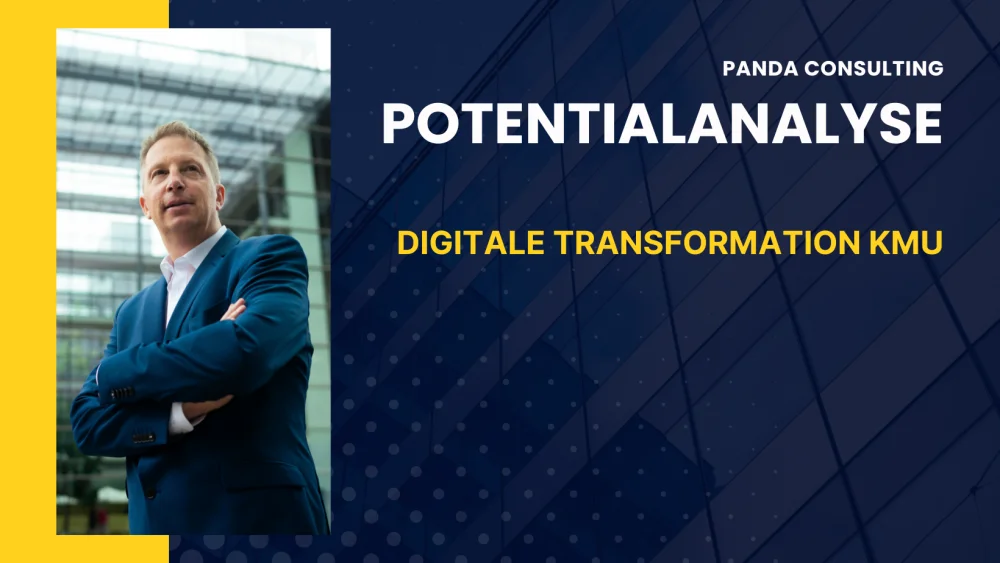 PANDA CONSULTING

POTENTIALANALYSE

DIGITALE TRANSFORMATION KMU